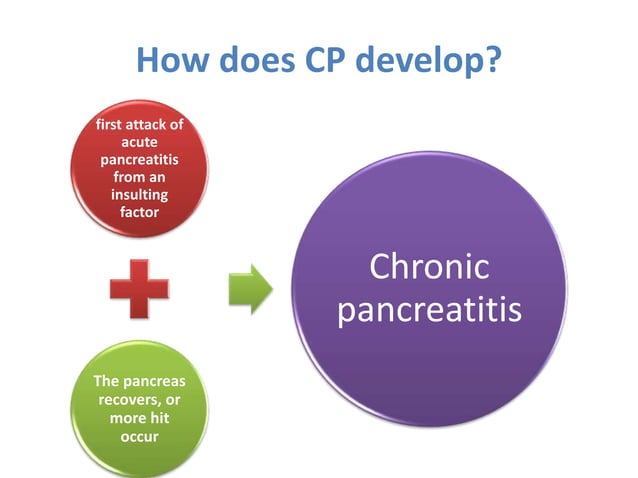 How does CP develop?

first attack of acute pancreatitis from an insulting factor

The pancreas recovers, or more hit occur

Chronic pancreatitis